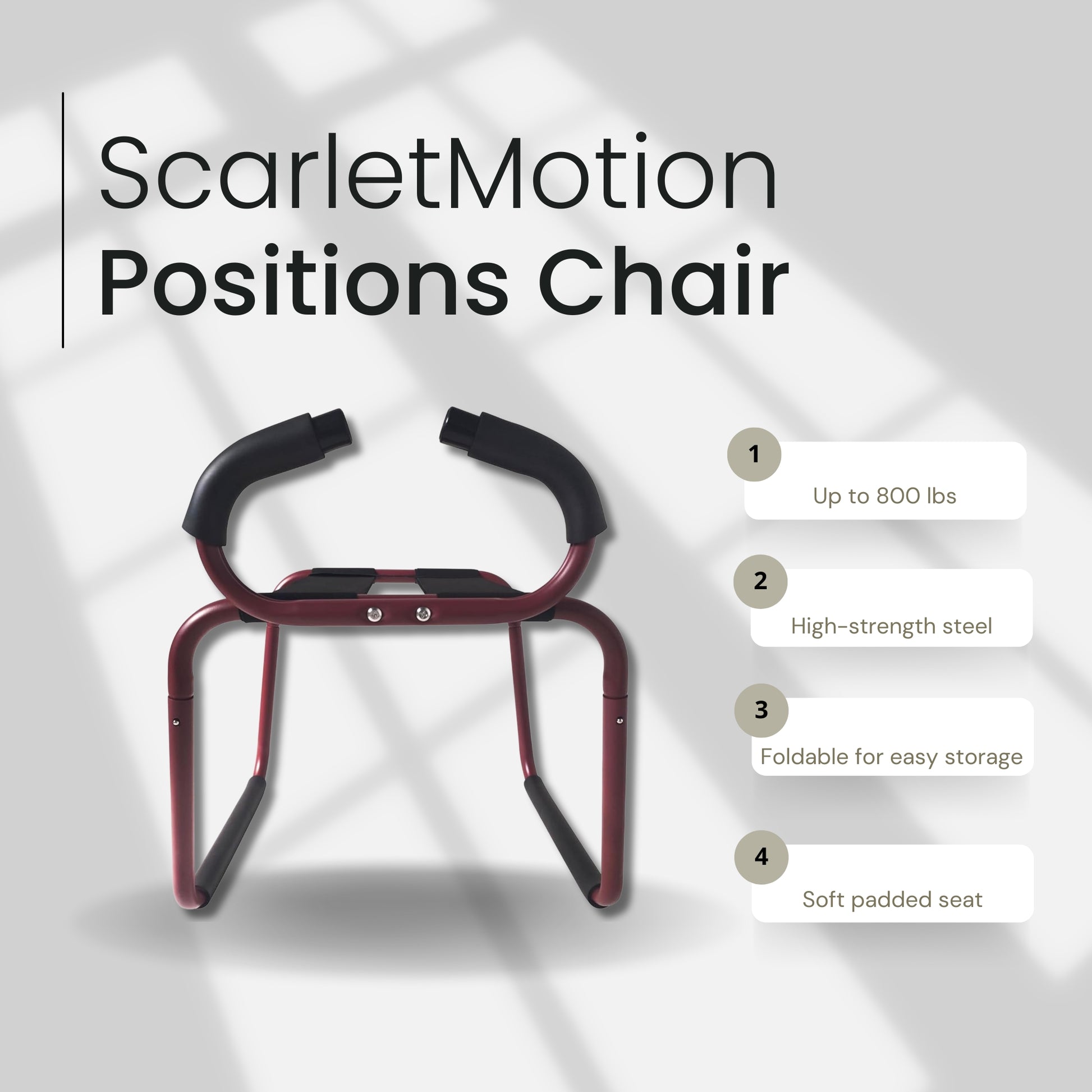 ScarletMotion
Positions Chair

1
Up to 800 lbs

2
High-strength steel

3
Foldable for easy storage

4
Soft padded seat